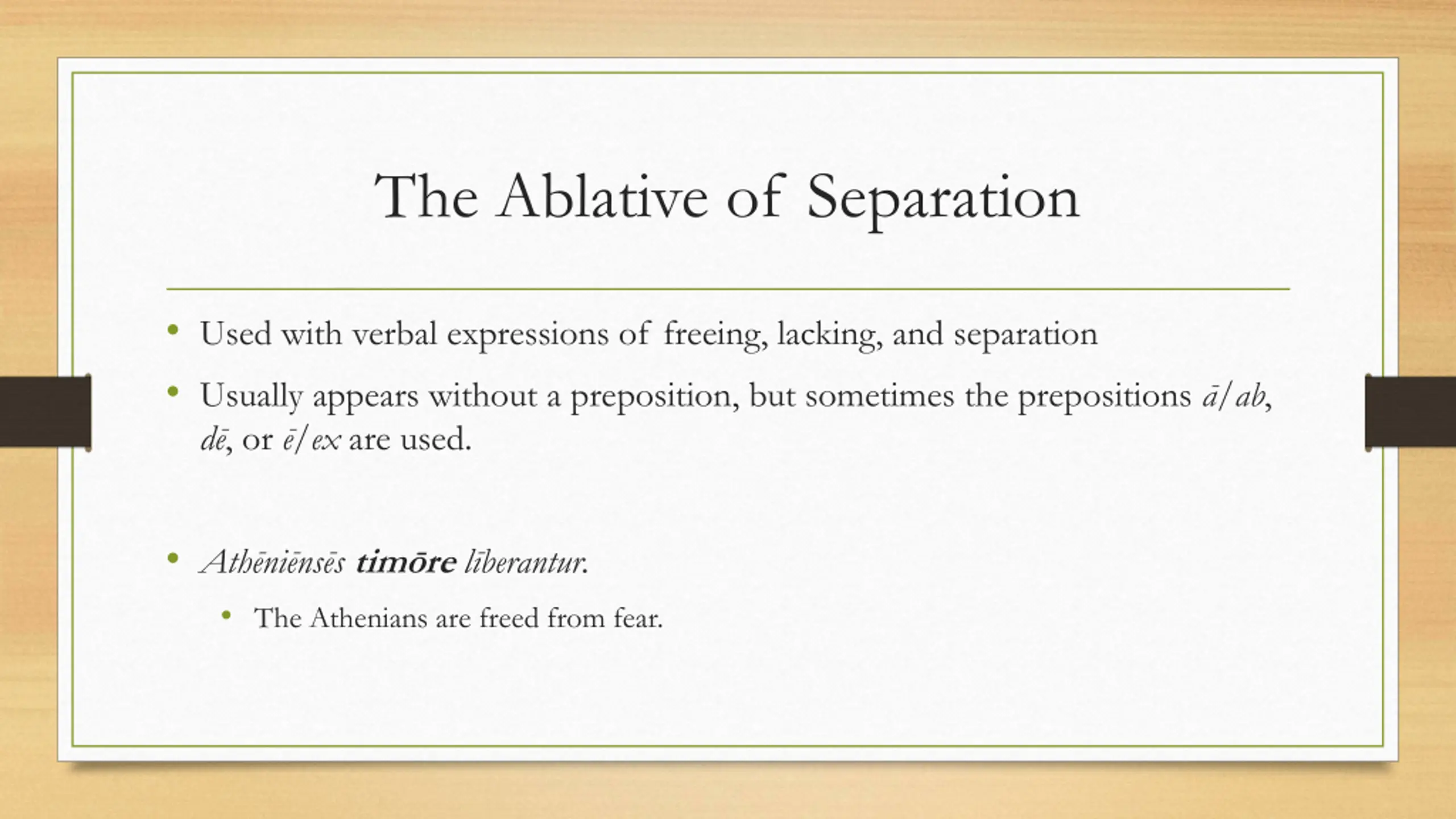 The Ablative of Separation

• Used with verbal expressions of freeing, lacking, and separation
• Usually appears without a preposition, but sometimes the prepositions ā/ab, dē, or ē/ex are used.

• Athēniēnsēs timōre līberantur.
 • The Athenians are freed from fear.